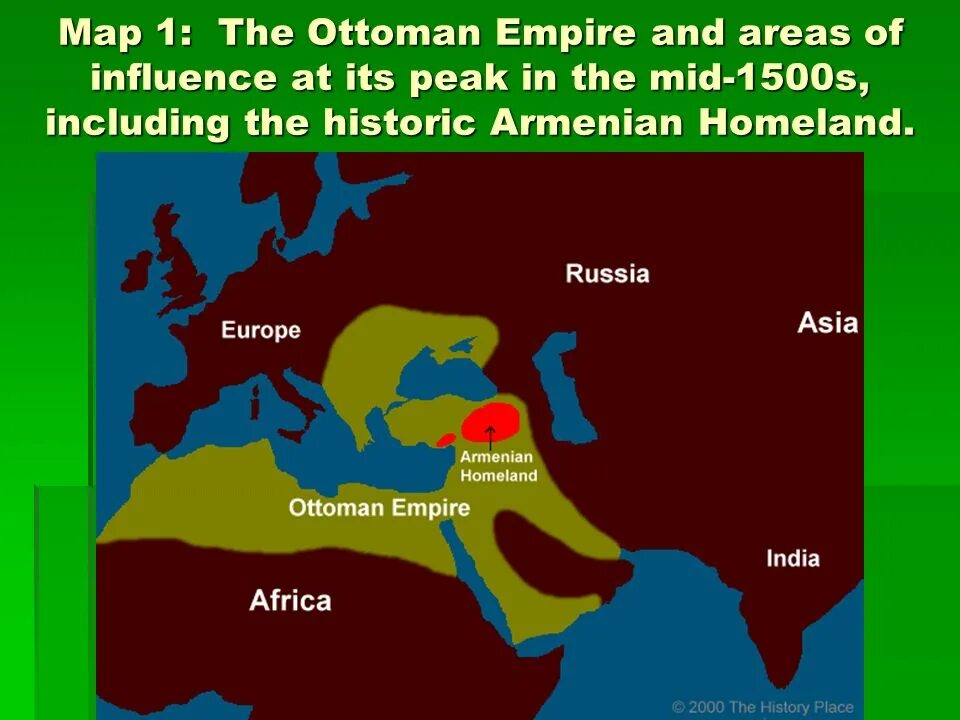 Map 1: The Ottoman Empire and areas of influence at its peak in the mid-1500s, including the historic Armenian Homeland.

Russia

Europe

Asia

Armenian Homeland

Ottoman Empire

India

Africa

© 2000 The History Place